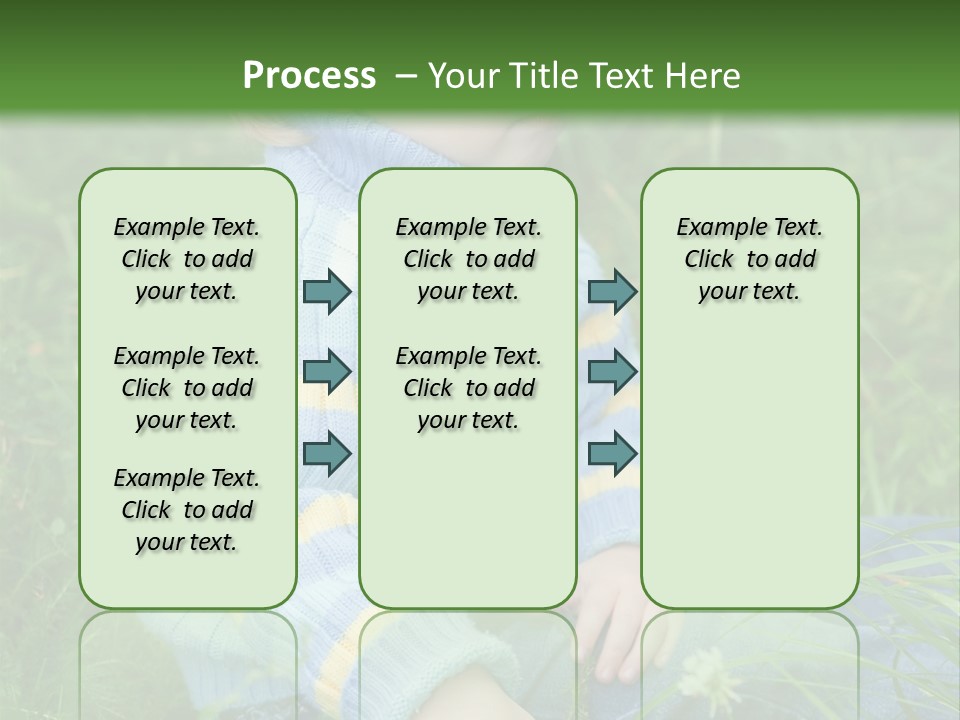 Process – Your Title Text Here

Example Text. Click to add your text.

Example Text. Click to add your text.

Example Text. Click to add your text.

Example Text. Click to add your text.

Example Text. Click to add your text.

Example Text. Click to add your text.